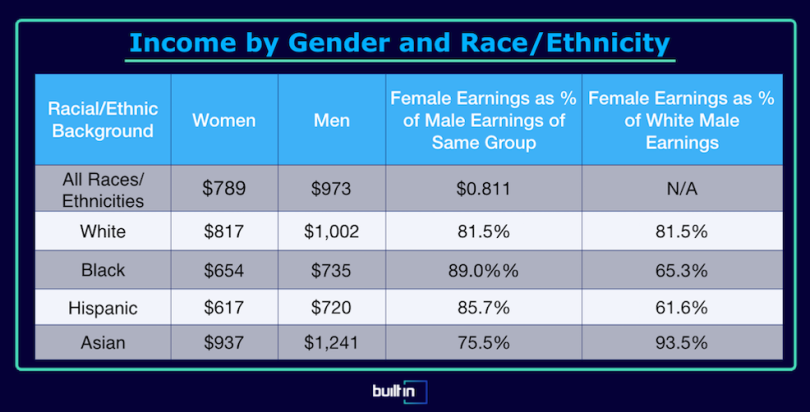 Income by Gender and Race/Ethnicity

| Racial/Ethnic Background | Women | Men | Female Earnings as % of Male Earnings of Same Group | Female Earnings as % of White Male Earnings |
|---|---|---|---|---|
| All Races/ Ethnicities | \$789 | \$973 | \$0.811 | N/A |
| White | \$817 | \$1,002 | 81.5% | 81.5% |
| Black | \$654 | \$735 | 89.0%% | 65.3% |
| Hispanic | \$617 | \$720 | 85.7% | 61.6% |
| Asian | \$937 | \$1,241 | 75.5% | 93.5% |

builtin